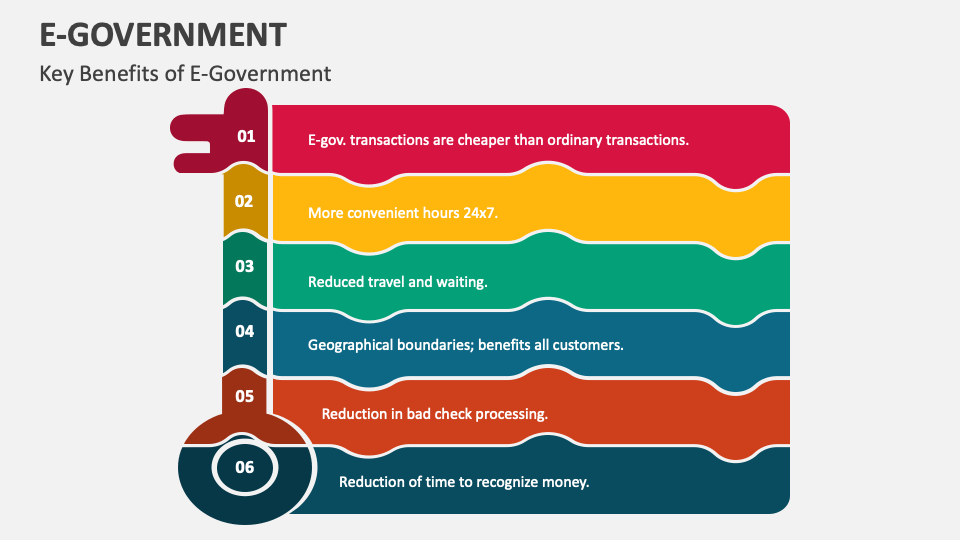 E-GOVERNMENT

Key Benefits of E-Government

01

E-gov. transactions are cheaper than ordinary transactions.

02

More convenient hours 24x7.

03

Reduced travel and waiting.

04

Geographical boundaries; benefits all customers.

05

Reduction in bad check processing.

06

Reduction of time to recognize money.